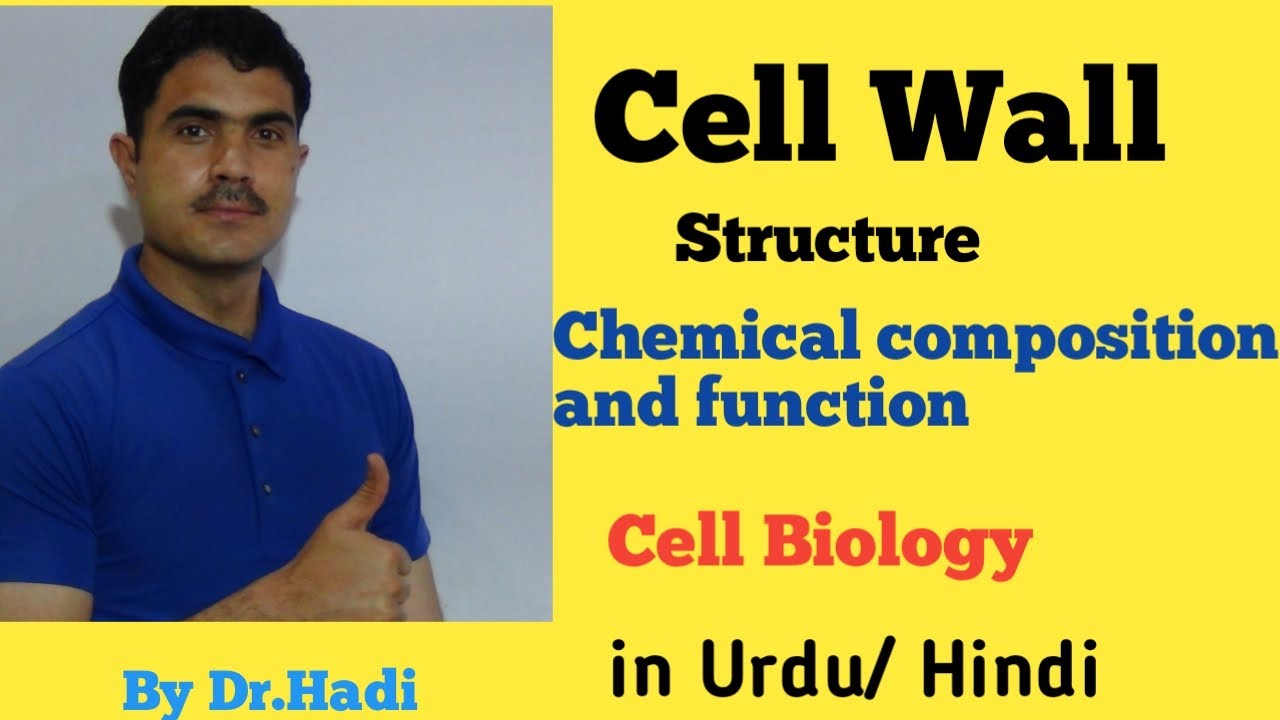 Cell Wall

Structure

Chemical composition and function

Cell Biology

in Urdu/ Hindi

By Dr.Hadi